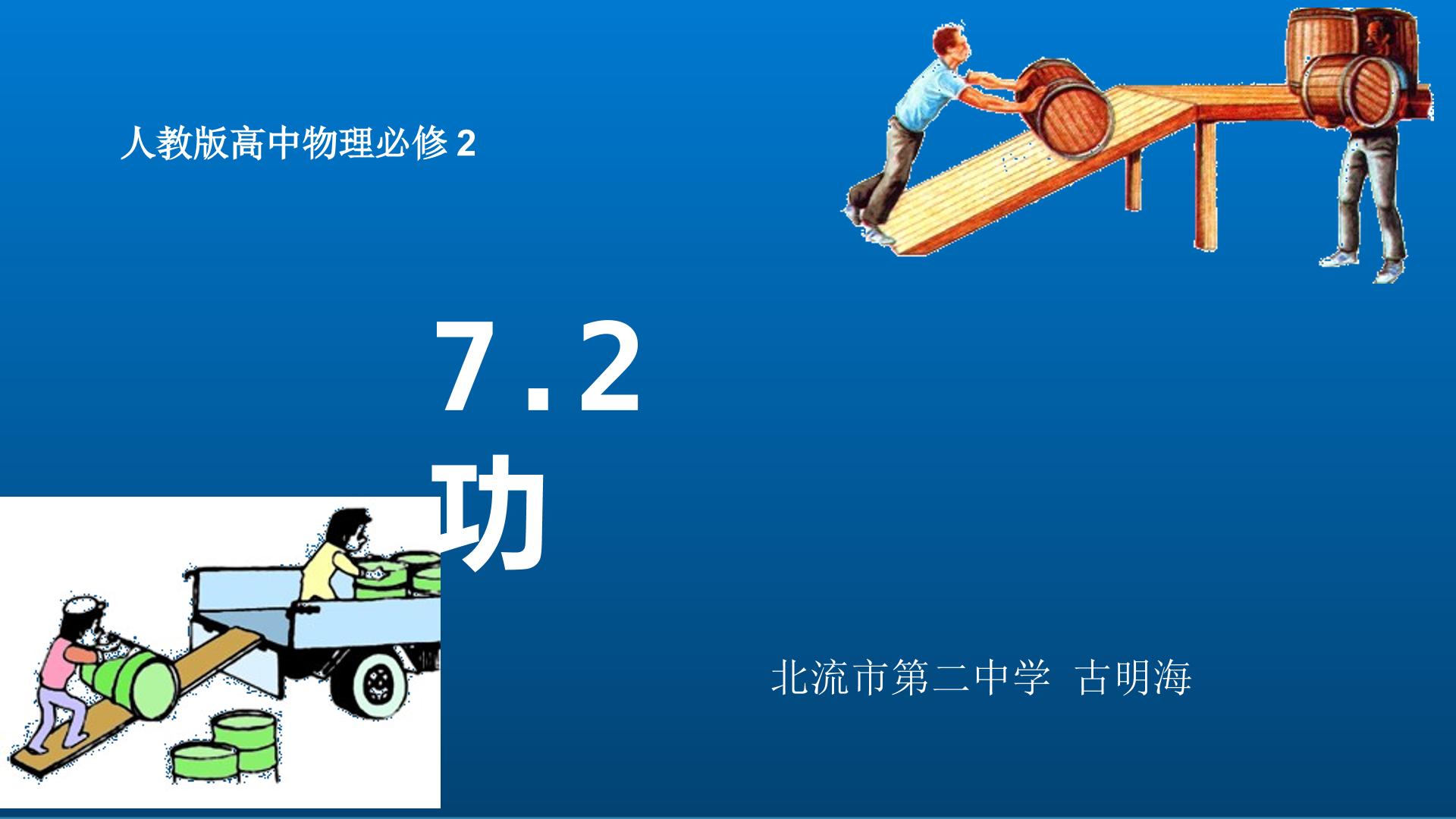 人教版高中物理必修2

7.2
功

北流市第二中学 古明海